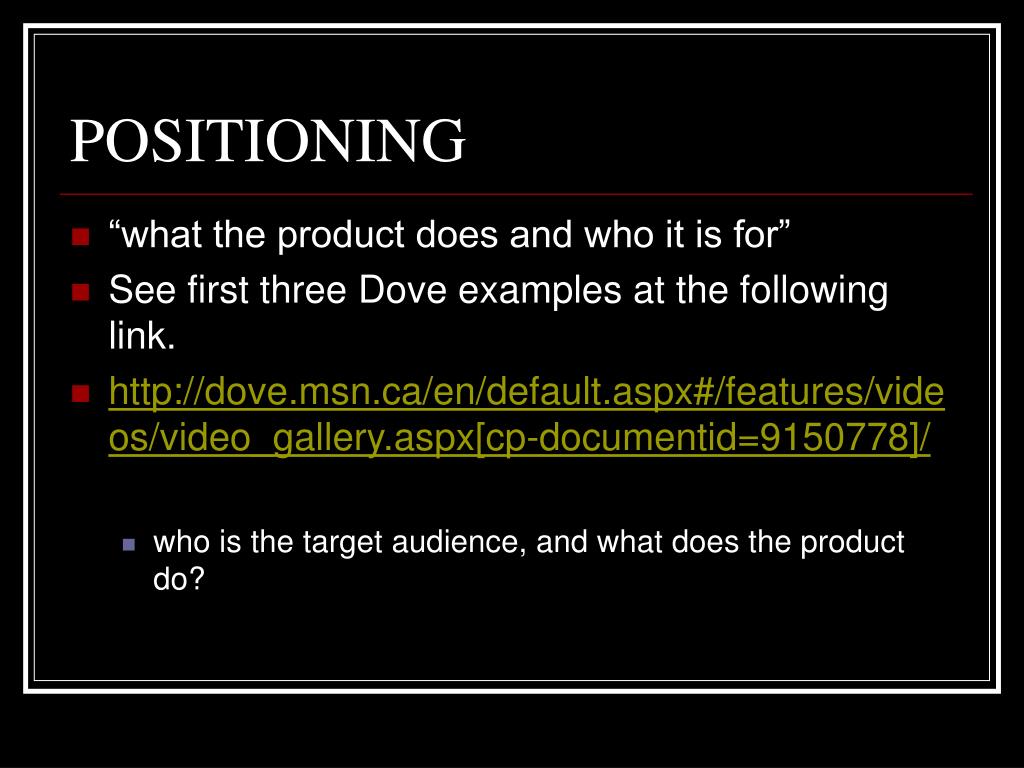 POSITIONING

“what the product does and who it is for”

See first three Dove examples at the following link.

http://dove.msn.ca/en/default.aspx#/features/videos/video_gallery.aspx[cp-documentid=9150778]/

who is the target audience, and what does the product do?